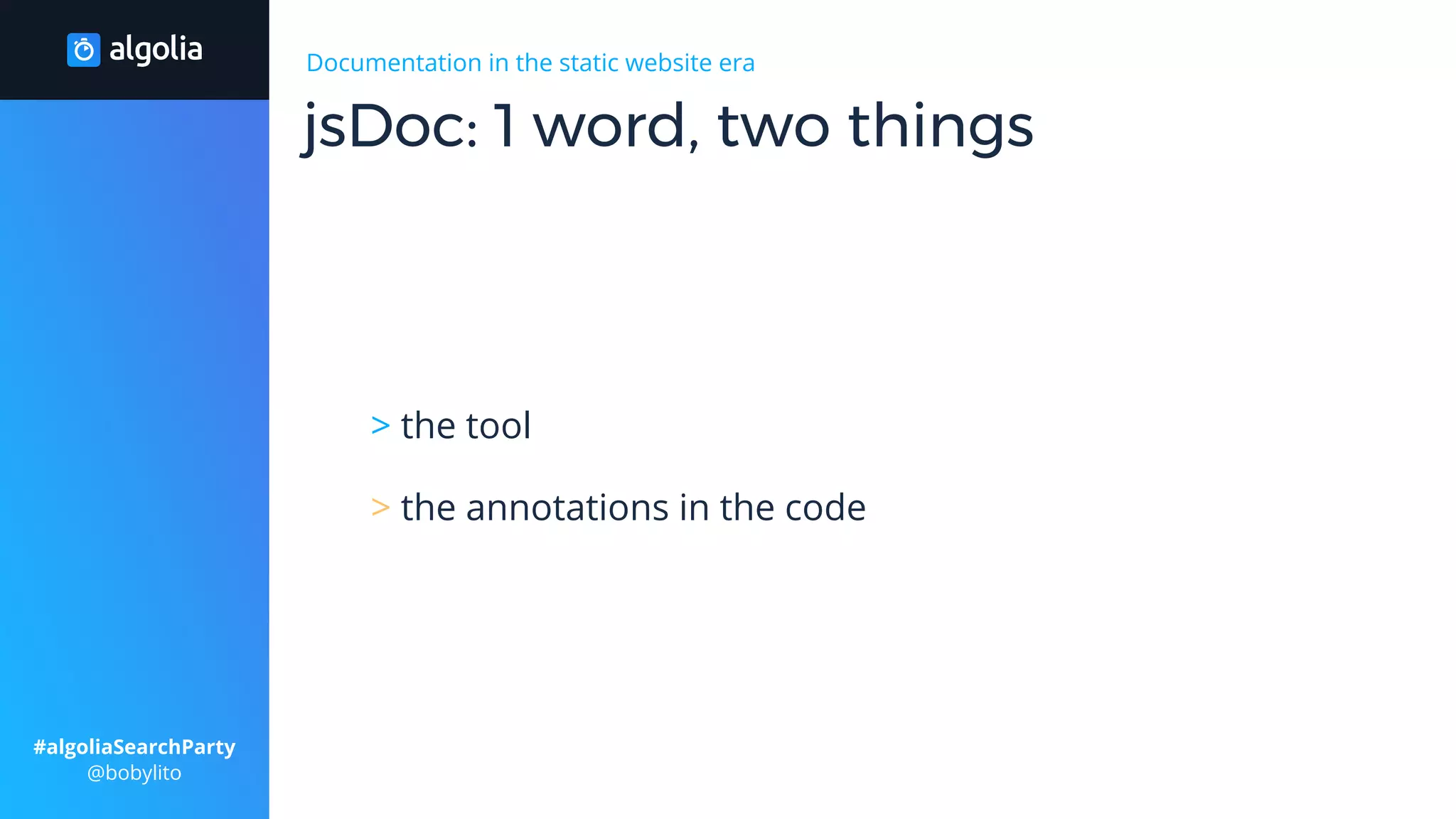 algolia

Documentation in the static website era

jsDoc: 1 word, two things

> the tool

> the annotations in the code

#algoliaSearchParty
@bobylito